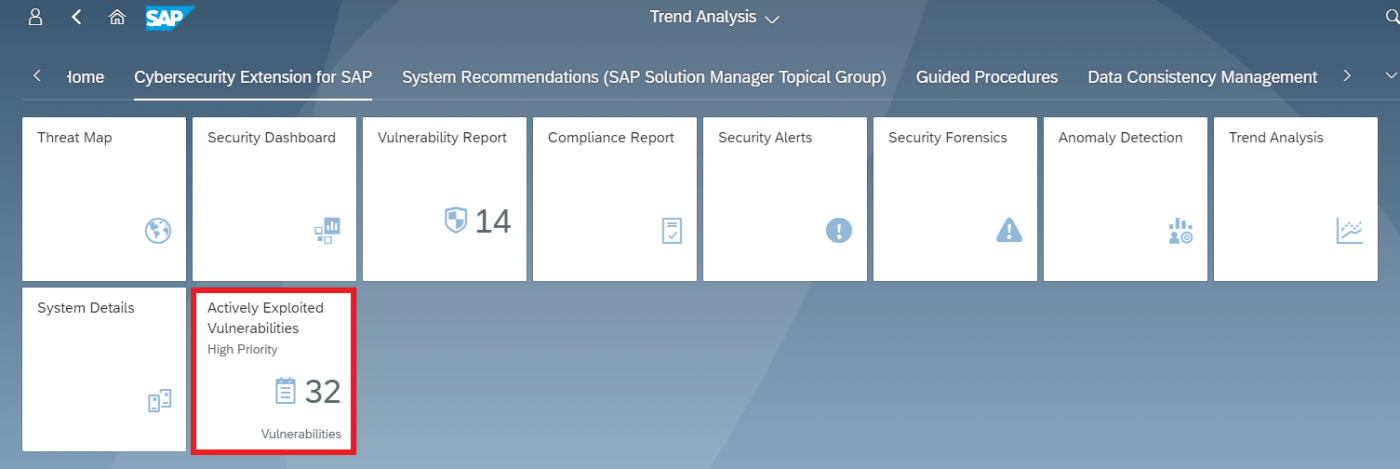 SAP

Trend Analysis

Home Cybersecurity Extension for SAP System Recommendations (SAP Solution Manager Topical Group) Guided Procedures Data Consistency Management

Threat Map

Security Dashboard

Vulnerability Report
14

Compliance Report

Security Alerts

Security Forensics

Anomaly Detection

Trend Analysis

System Details

Actively Exploited Vulnerabilities
High Priority
32
Vulnerabilities